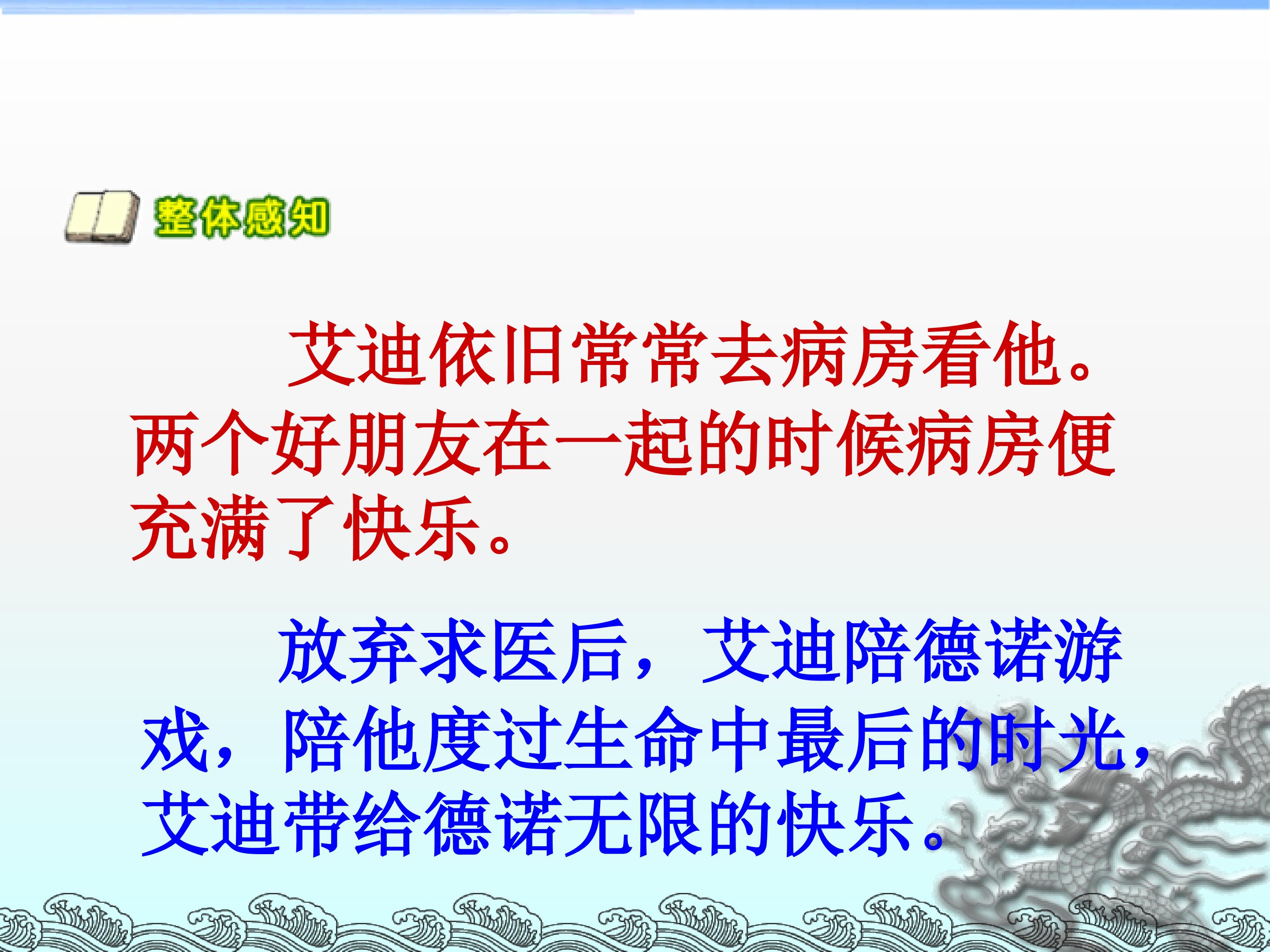 整体感知

艾迪依旧常常去病房看他。两个好朋友在一起的时候病房便充满了快乐。

放弃求医后，艾迪陪德诺游戏，陪他度过生命中最后的时光，艾迪带给德诺无限的快乐。